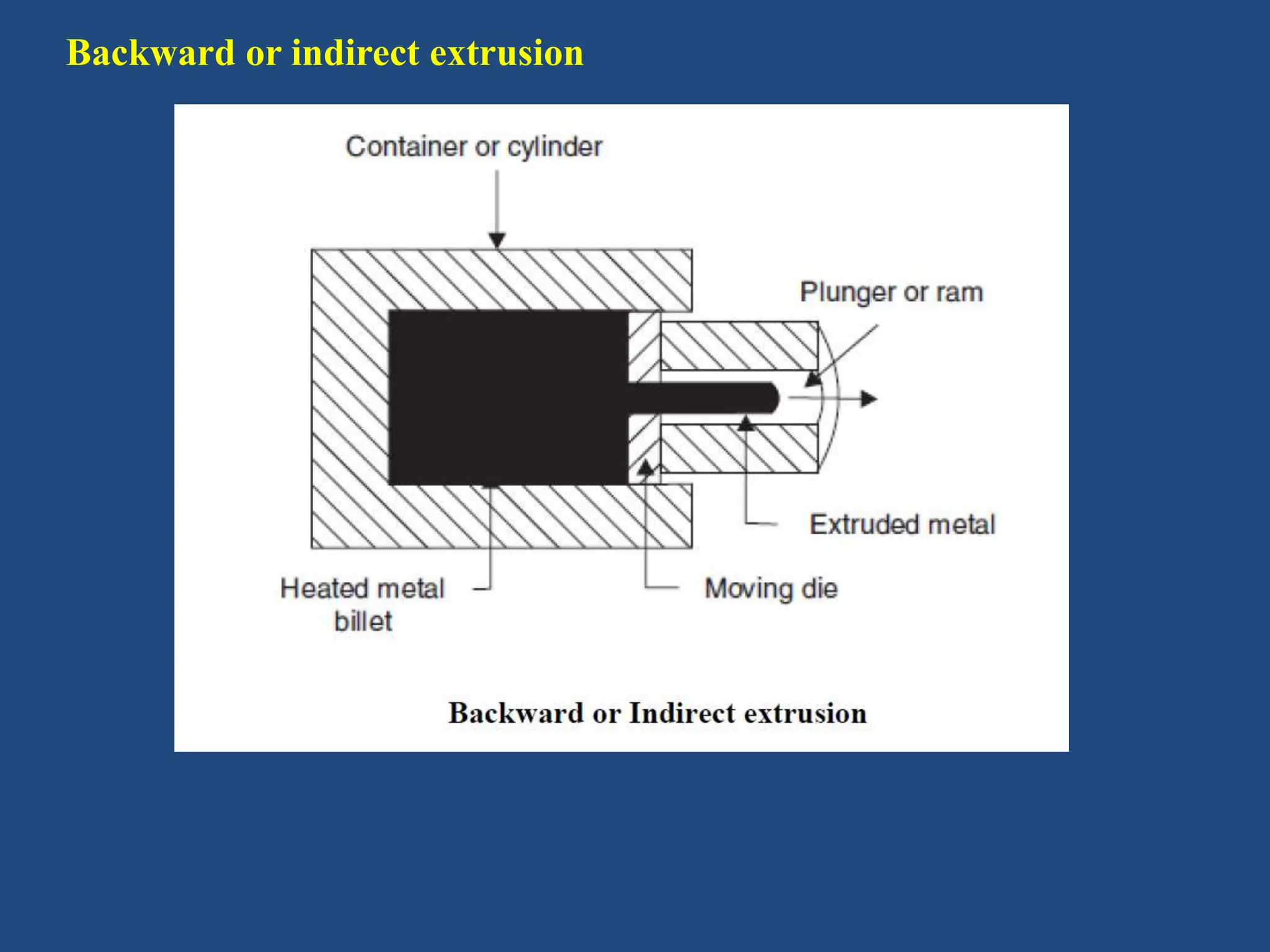 Backward or indirect extrusion

Container or cylinder

Plunger or ram

Extruded metal

Heated metal billet

Moving die

Backward or Indirect extrusion